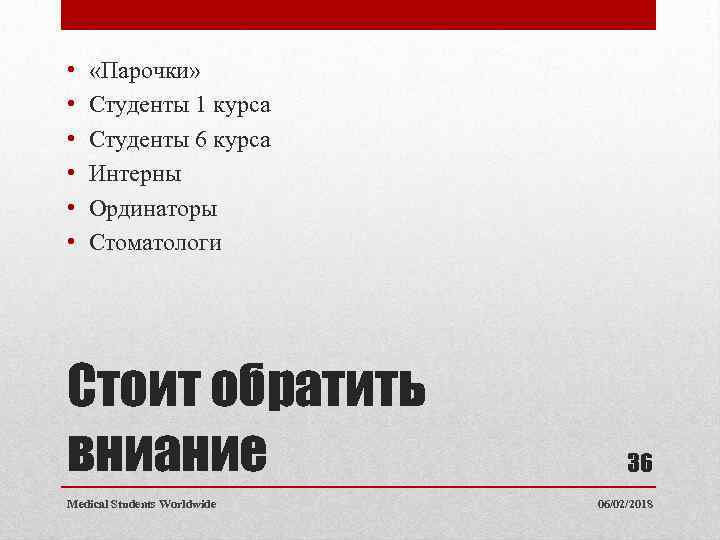 • «Парочки»
• Студенты 1 курса
• Студенты 6 курса
• Интерны
• Ординаторы
• Стоматологи

Стоит обратить вниание

36

Medical Students Worldwide

06/02/2018